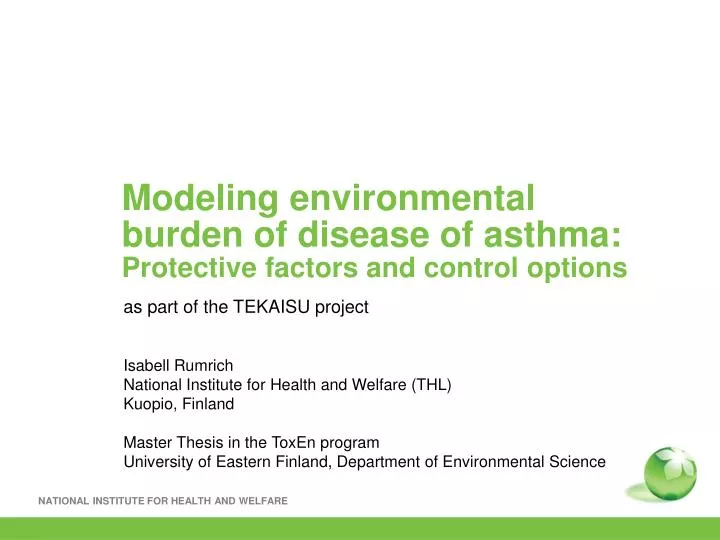 Modeling environmental burden of disease of asthma:
Protective factors and control options

as part of the TEKAISU project

Isabell Rumrich
National Institute for Health and Welfare (THL)
Kuopio, Finland

Master Thesis in the ToxEn program
University of Eastern Finland, Department of Environmental Science

NATIONAL INSTITUTE FOR HEALTH AND WELFARE